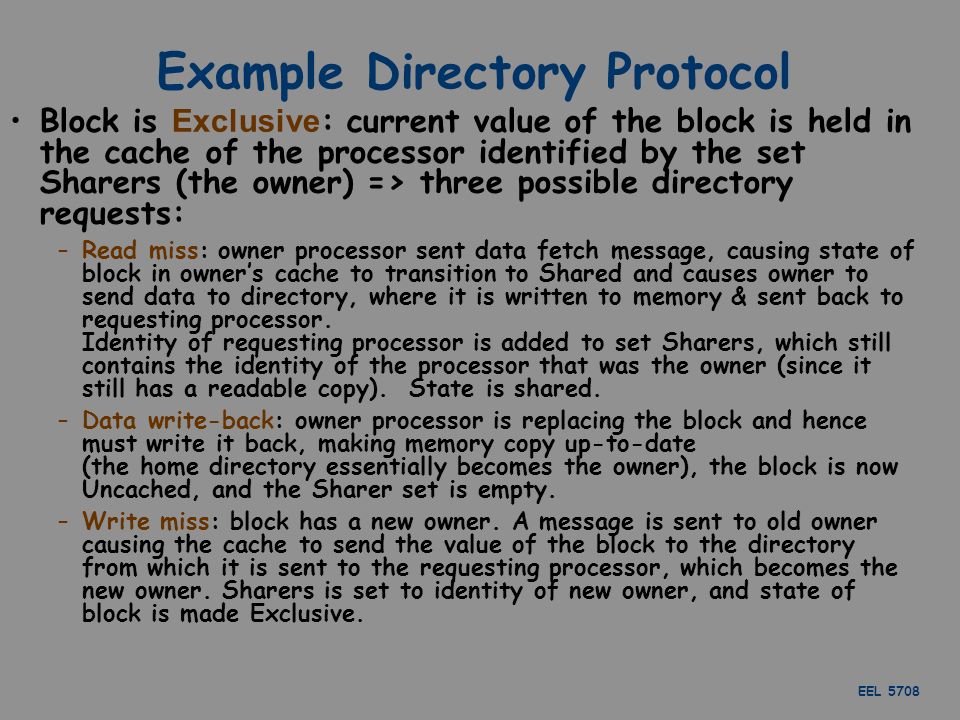 Example Directory Protocol

• Block is Exclusive: current value of the block is held in the cache of the processor identified by the set Sharers (the owner) => three possible directory requests:

– Read miss: owner processor sent data fetch message, causing state of block in owner's cache to transition to Shared and causes owner to send data to directory, where it is written to memory & sent back to requesting processor.
Identity of requesting processor is added to set Sharers, which still contains the identity of the processor that was the owner (since it still has a readable copy). State is shared.

– Data write-back: owner processor is replacing the block and hence must write it back, making memory copy up-to-date
(the home directory essentially becomes the owner), the block is now Uncached, and the Sharer set is empty.

– Write miss: block has a new owner. A message is sent to old owner causing the cache to send the value of the block to the directory from which it is sent to the requesting processor, which becomes the new owner. Sharers is set to identity of new owner, and state of block is made Exclusive.

EEL 5708